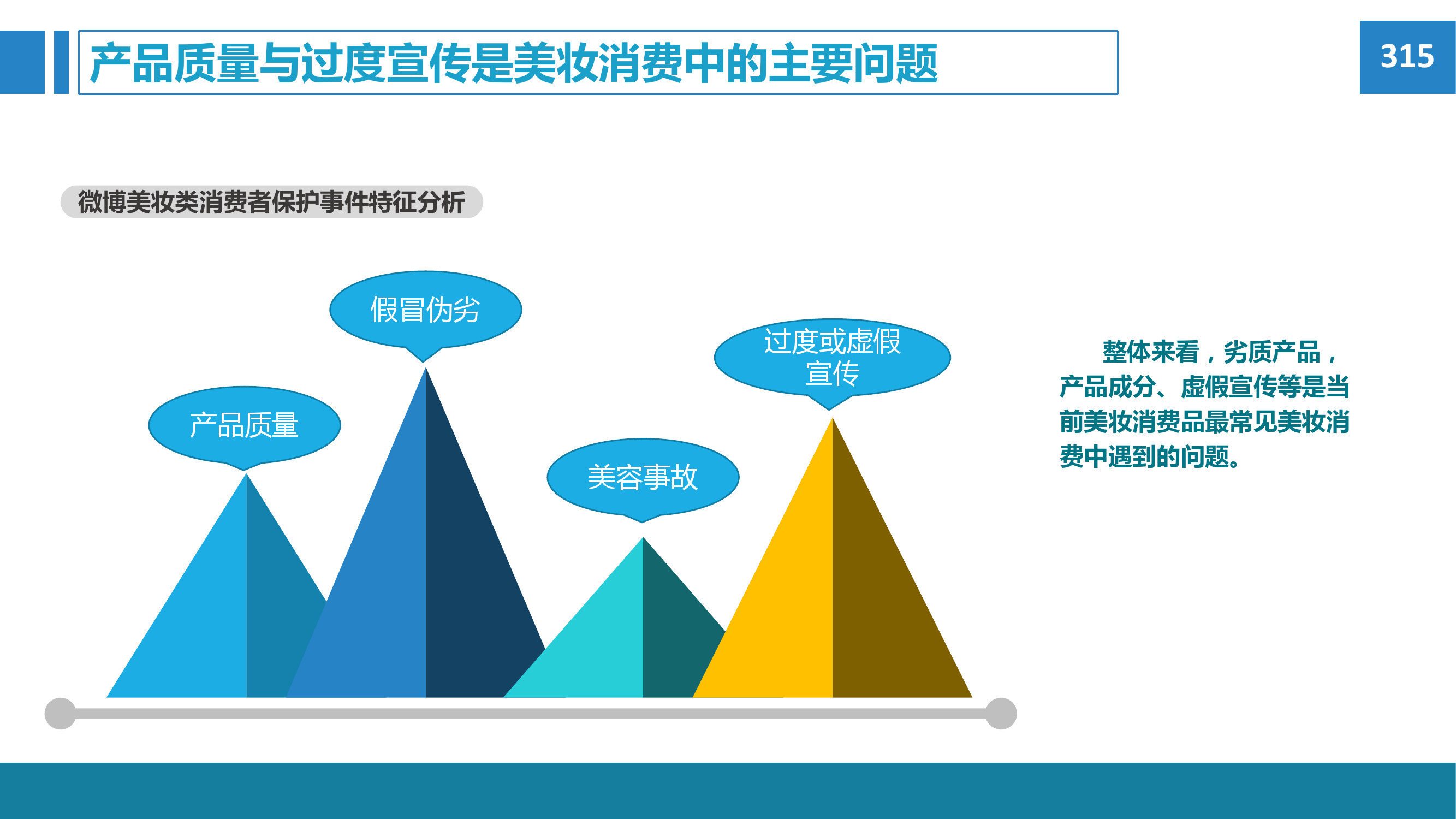 产品质量与过度宣传是美妆消费中的主要问题

315

微博美妆类消费者保护事件特征分析

产品质量

假冒伪劣

美容事故

过度或虚假宣传

整体来看，劣质产品，产品成分、虚假宣传等是当前美妆消费品最常见美妆消费中遇到的问题。